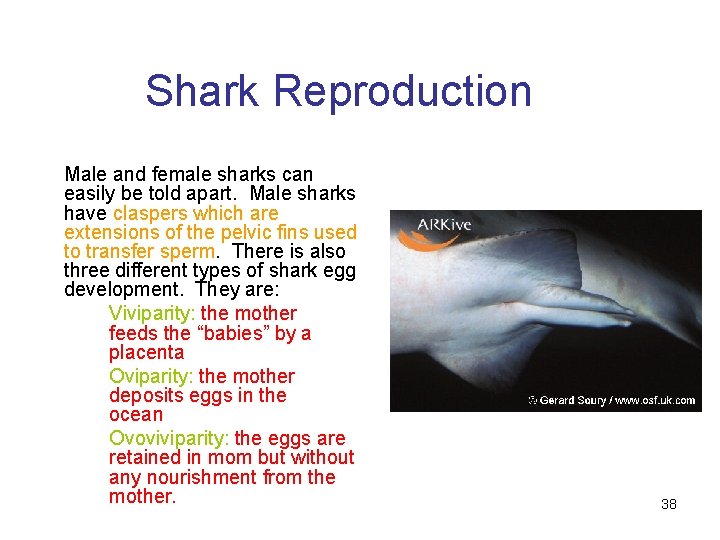 Shark Reproduction

Male and female sharks can easily be told apart. Male sharks have claspers which are extensions of the pelvic fins used to transfer sperm. There is also three different types of shark egg development. They are:

Viviparity: the mother feeds the “babies” by a placenta

Oviparity: the mother deposits eggs in the ocean

Ovoviviparity: the eggs are retained in mom but without any nourishment from the mother.

ARKive

© Gerard Soury / www.osf.uk.com

38